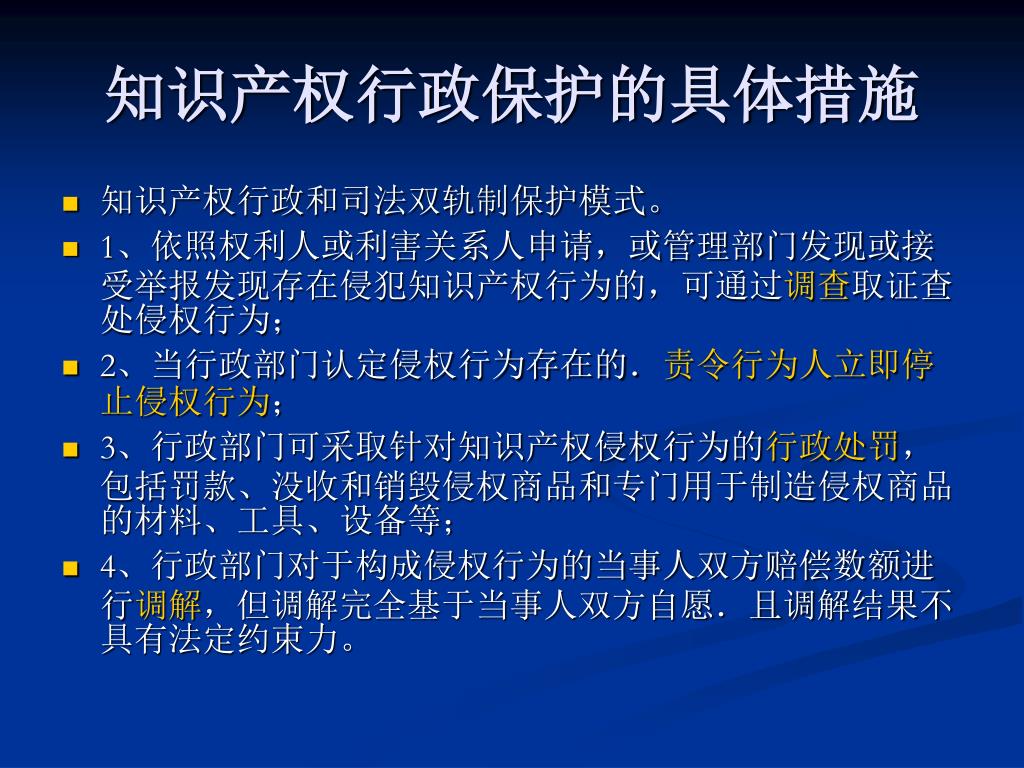 知识产权行政保护的具体措施

知识产权行政和司法双轨制保护模式。

1、依照权利人或利害关系人申请，或管理部门发现或接受举报发现存在侵犯知识产权行为的，可通过调查取证查处侵权行为；

2、当行政部门认定侵权行为存在的．责令行为人立即停止侵权行为；

3、行政部门可采取针对知识产权侵权行为的行政处罚，包括罚款、没收和销毁侵权商品和专门用于制造侵权商品的材料、工具、设备等；

4、行政部门对于构成侵权行为的当事人双方赔偿数额进行调解，但调解完全基于当事人双方自愿．且调解结果不具有法定约束力。